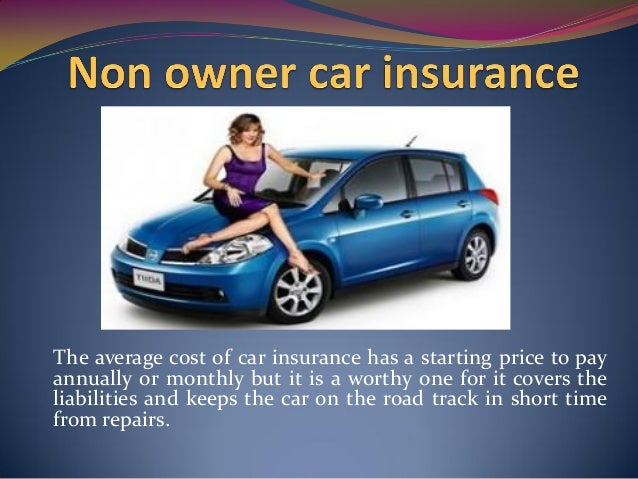 Non owner car insurance

TIIDA

The average cost of car insurance has a starting price to pay annually or monthly but it is a worthy one for it covers the liabilities and keeps the car on the road track in short time from repairs.